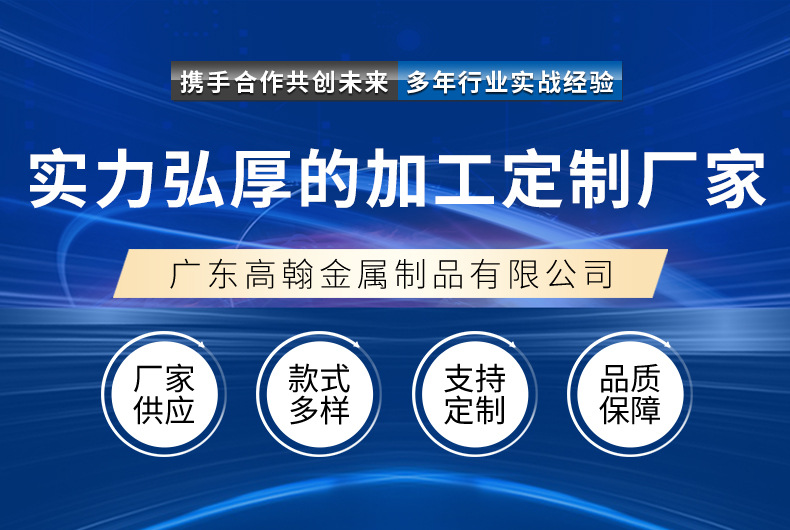 携手合作共创未来 多年行业实战经验

实力弘厚的加工定制厂家

广东高翰金属制品有限公司

厂家供应

款式多样

支持定制

品质保障